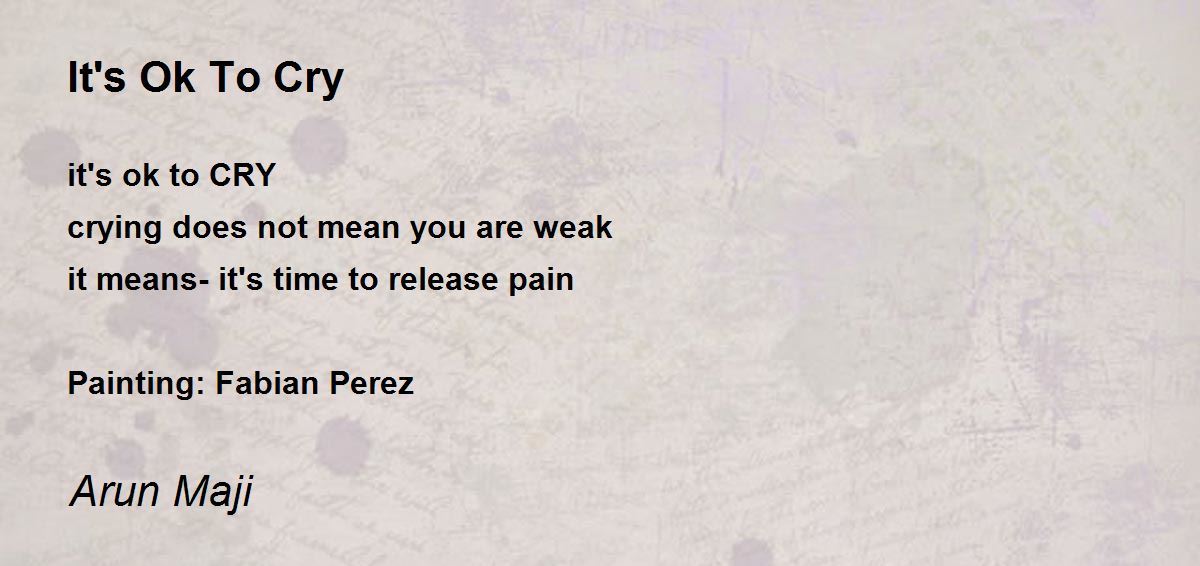 It's Ok To Cry

it's ok to CRY
crying does not mean you are weak
it means- it's time to release pain

Painting: Fabian Perez

Arun Maji